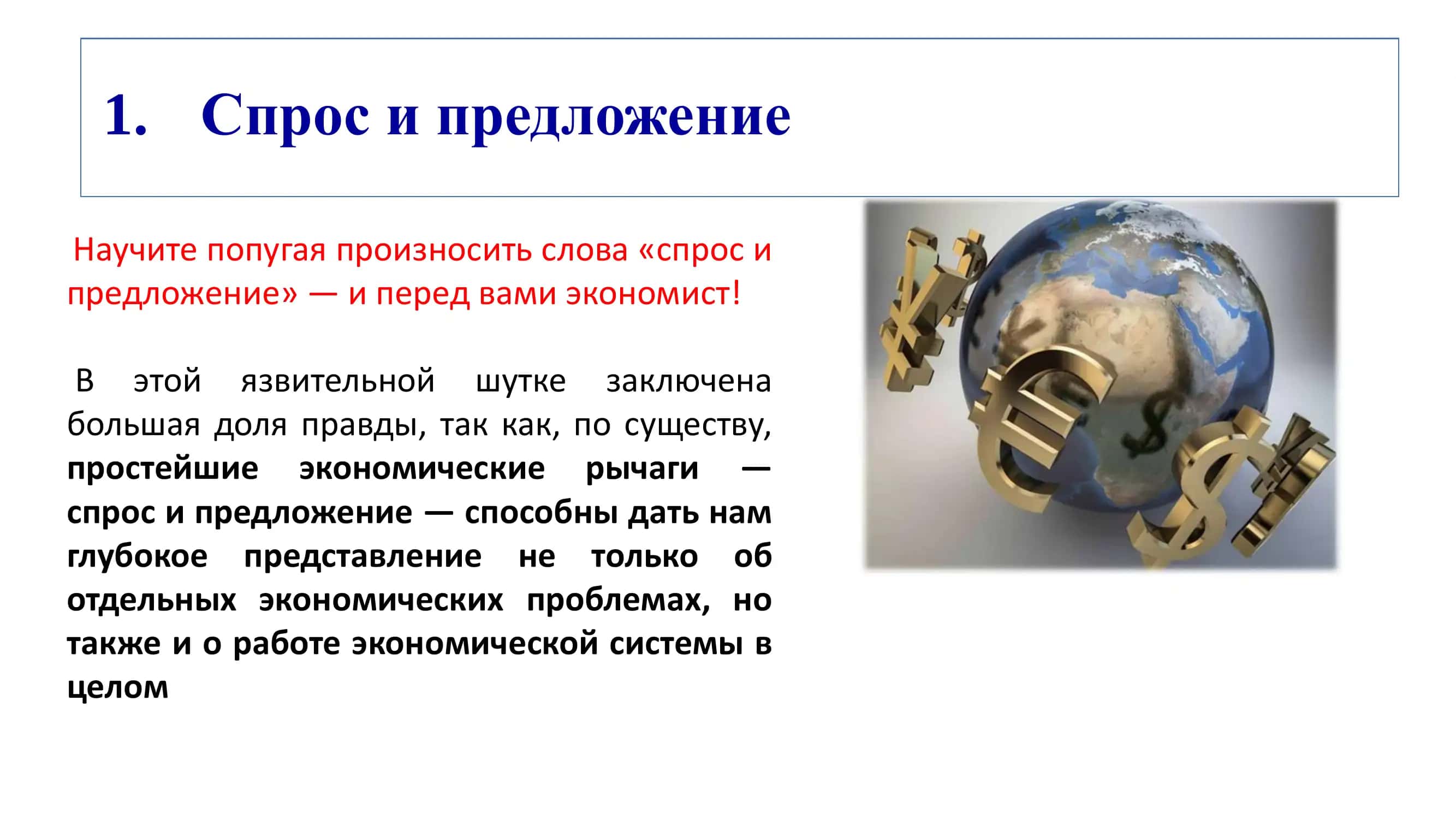 1. Спрос и предложение

Научите попугая произносить слова «спрос и предложение» — и перед вами экономист!

В этой язвительной шутке заключена большая доля правды, так как, по существу, простейшие экономические рычаги — спрос и предложение — способны дать нам глубокое представление не только об отдельных экономических проблемах, но также и о работе экономической системы в целом